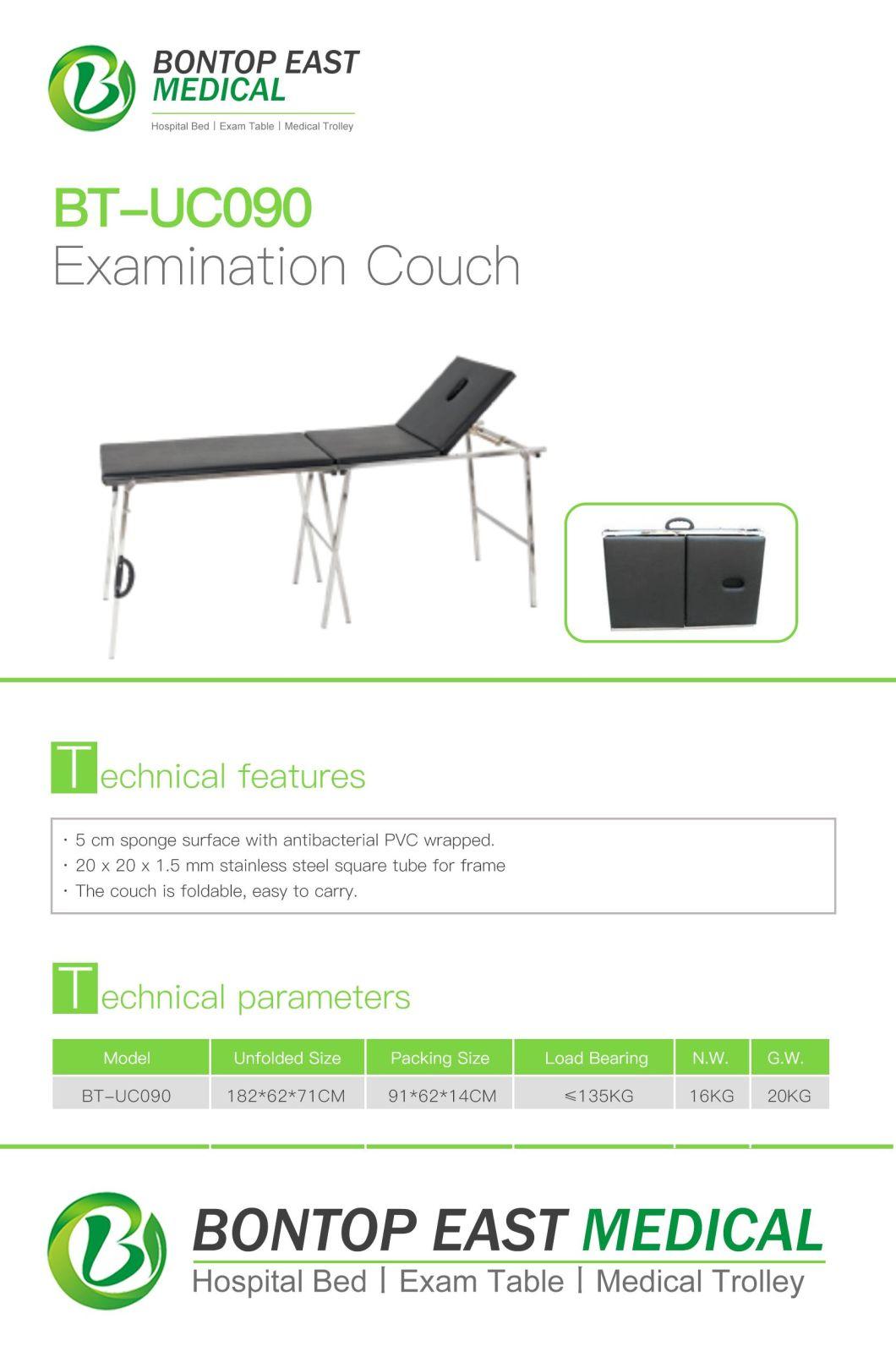 BONTOP EAST MEDICAL
Hospital Bed | Exam Table | Medical Trolley

BT-UC090
Examination Couch

Technical features

· 5 cm sponge surface with antibacterial PVC wrapped.
· 20 x 20 x 1.5 mm stainless steel square tube for frame
· The couch is foldable, easy to carry.

Technical parameters

| Model | Unfolded Size | Packing Size | Load Bearing | N.W. | G.W. |
|---|---|---|---|---|---|
| BT-UC090 | 182*62*71CM | 91*62*14CM | ≤135KG | 16KG | 20KG |

BONTOP EAST MEDICAL
Hospital Bed | Exam Table | Medical Trolley